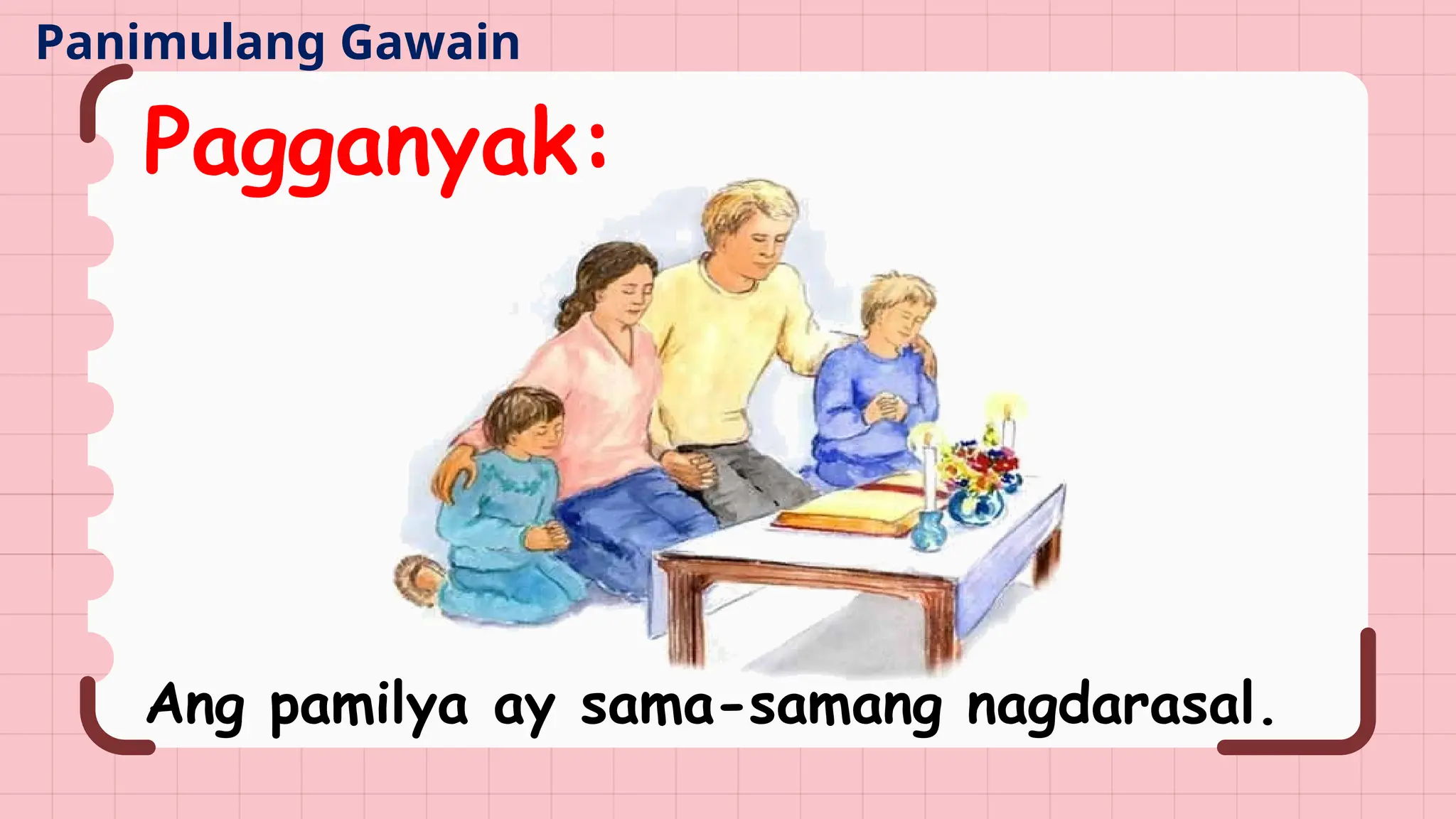 Panimulang Gawain

Pagganyak:

Ang pamilya ay sama-samang nagdarasal.